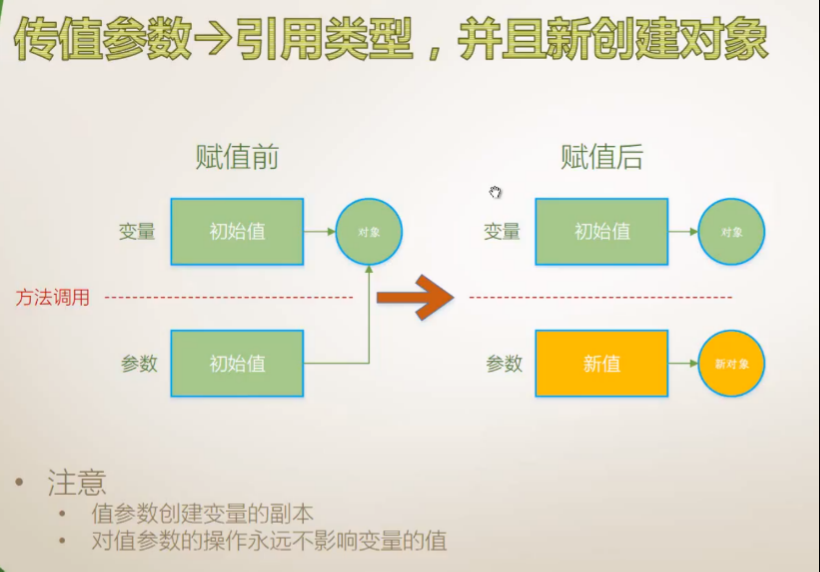 传值参数→引用类型，并且新创建对象

赋值前

变量 初始值 对象

方法调用

参数 初始值

赋值后

变量 初始值 对象

参数 新值 新对象

• 注意
  • 值参数创建变量的副本
  • 对值参数的操作永远不影响变量的值